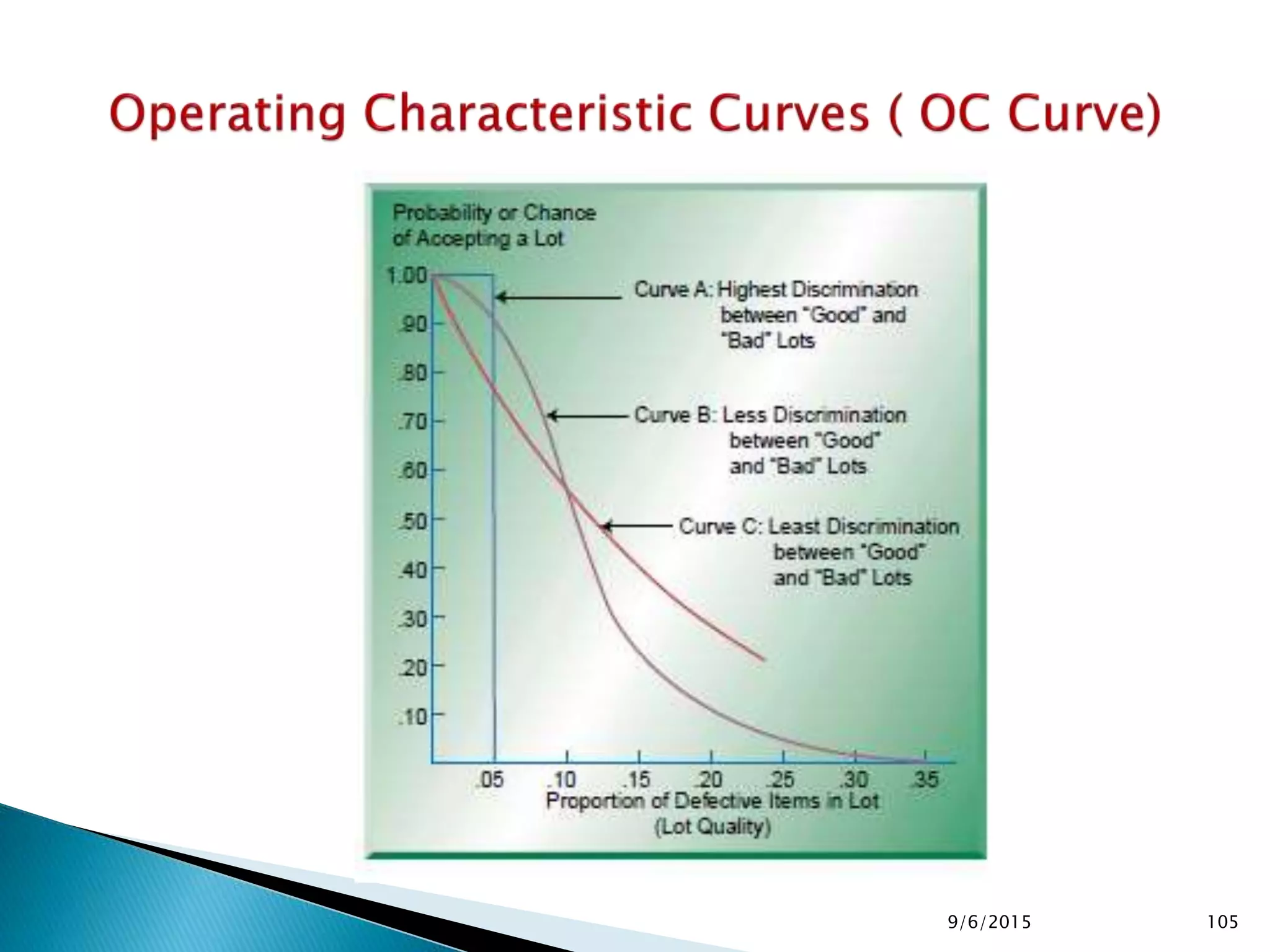 Operating Characteristic Curves ( OC Curve)

Probability or Chance of Accepting a Lot

1.00
.90
.80
.70
.60
.50
.40
.30
.20
.10

Curve A: Highest Discrimination between "Good" and "Bad" Lots

Curve B: Less Discrimination between "Good" and "Bad" Lots

Curve C: Least Discrimination between "Good" and "Bad" Lots

.05 .10 .15 .20 .25 .30 .35

Proportion of Defective Items in Lot (Lot Quality)

9/6/2015

105